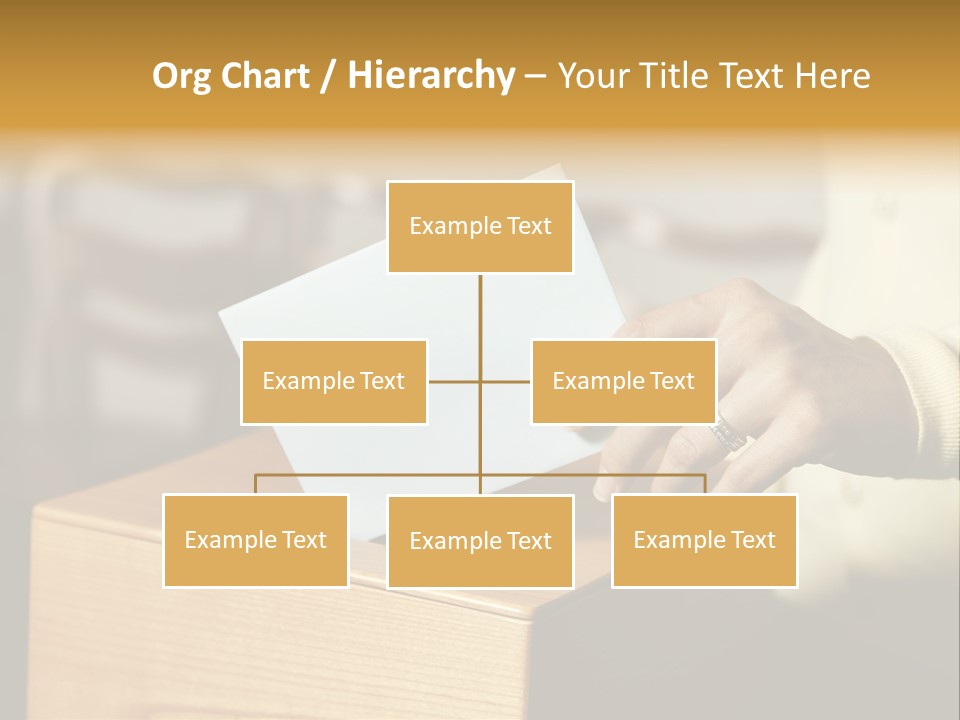 Org Chart / Hierarchy – Your Title Text Here

Example Text

Example Text

Example Text

Example Text

Example Text

Example Text